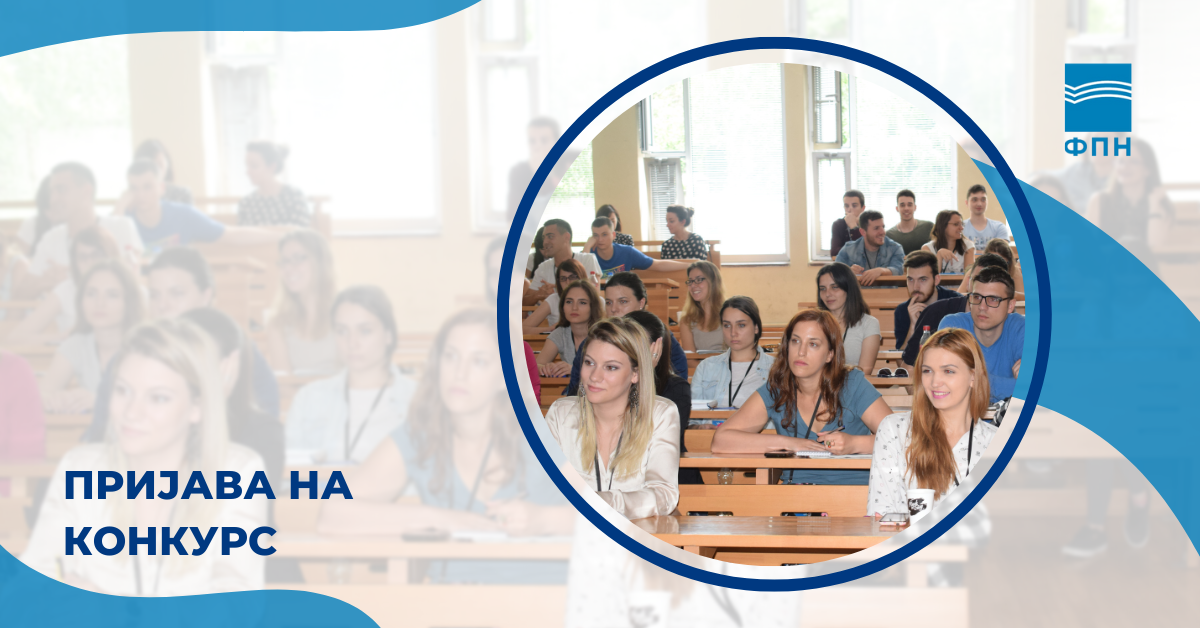 ФПН

ПРИЈАВА НА КОНКУРС